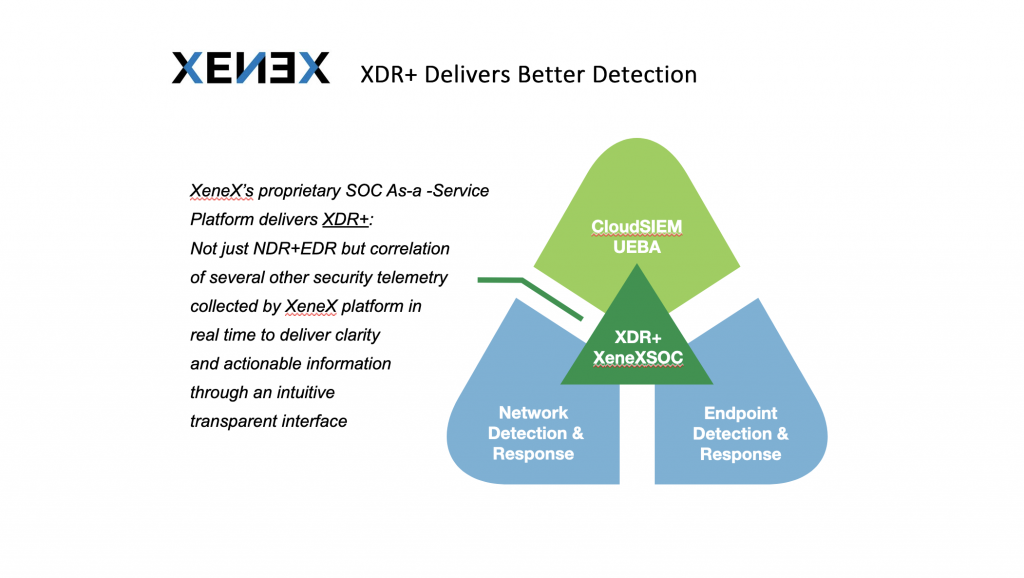 XENEX XDR+ Delivers Better Detection

XeneX's proprietary SOC As-a -Service Platform delivers XDR+: Not just NDR+EDR but correlation of several other security telemetry collected by XeneX platform in real time to deliver clarity and actionable information through an intuitive transparent interface

CloudSIEM UEBA

XDR+ XeneXSOC

Network Detection & Response

Endpoint Detection & Response